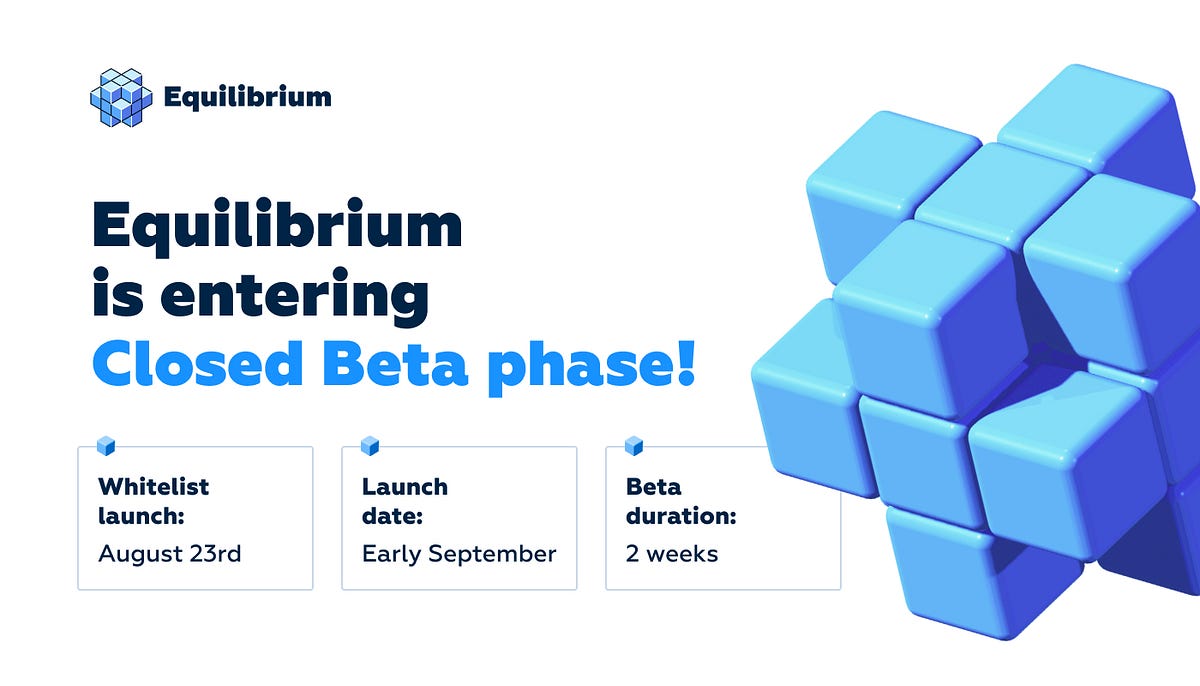 Equilibrium

Equilibrium is entering Closed Beta phase!

Whitelist launch:
August 23rd

Launch date:
Early September

Beta duration:
2 weeks